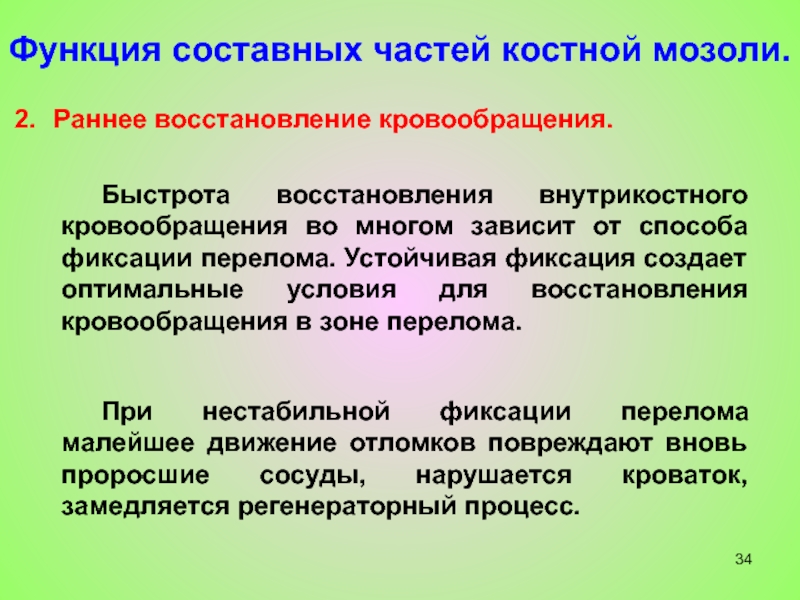 Функция составных частей костной мозоли.

2. Раннее восстановление кровообращения.

Быстрота восстановления внутрикостного кровообращения во многом зависит от способа фиксации перелома. Устойчивая фиксация создает оптимальные условия для восстановления кровообращения в зоне перелома.

При нестабильной фиксации перелома малейшее движение отломков повреждают вновь проросшие сосуды, нарушается кроваток, замедляется регенераторный процесс.

34